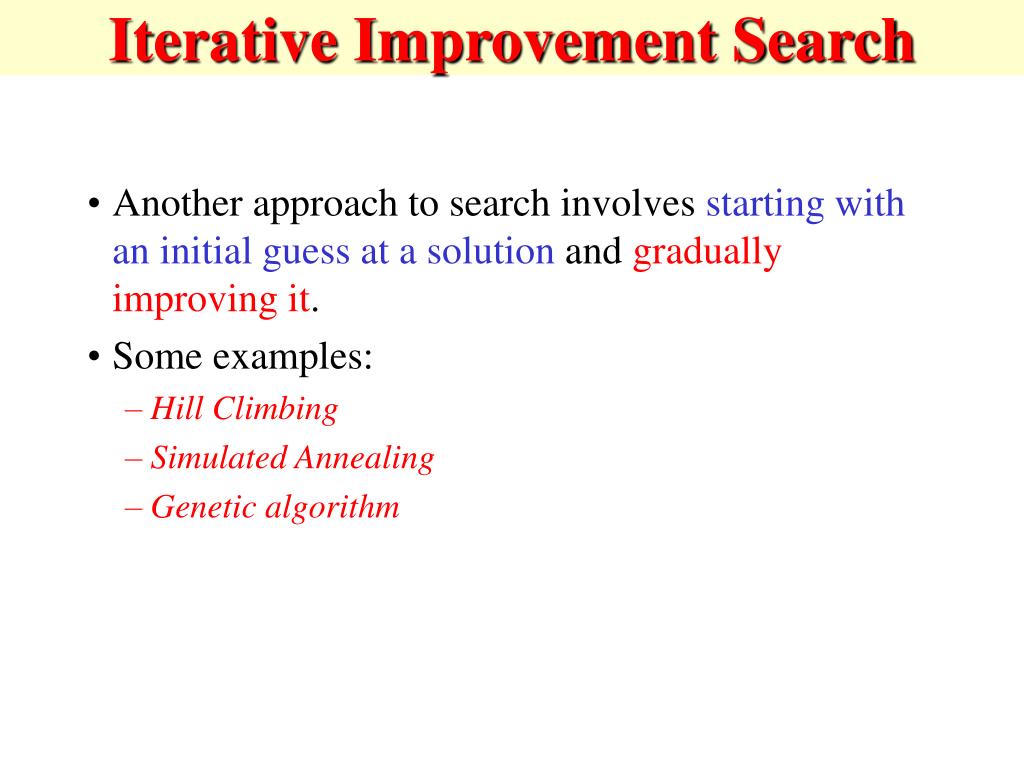 Iterative Improvement Search

• Another approach to search involves starting with an initial guess at a solution and gradually improving it.

• Some examples:
– Hill Climbing
– Simulated Annealing
– Genetic algorithm